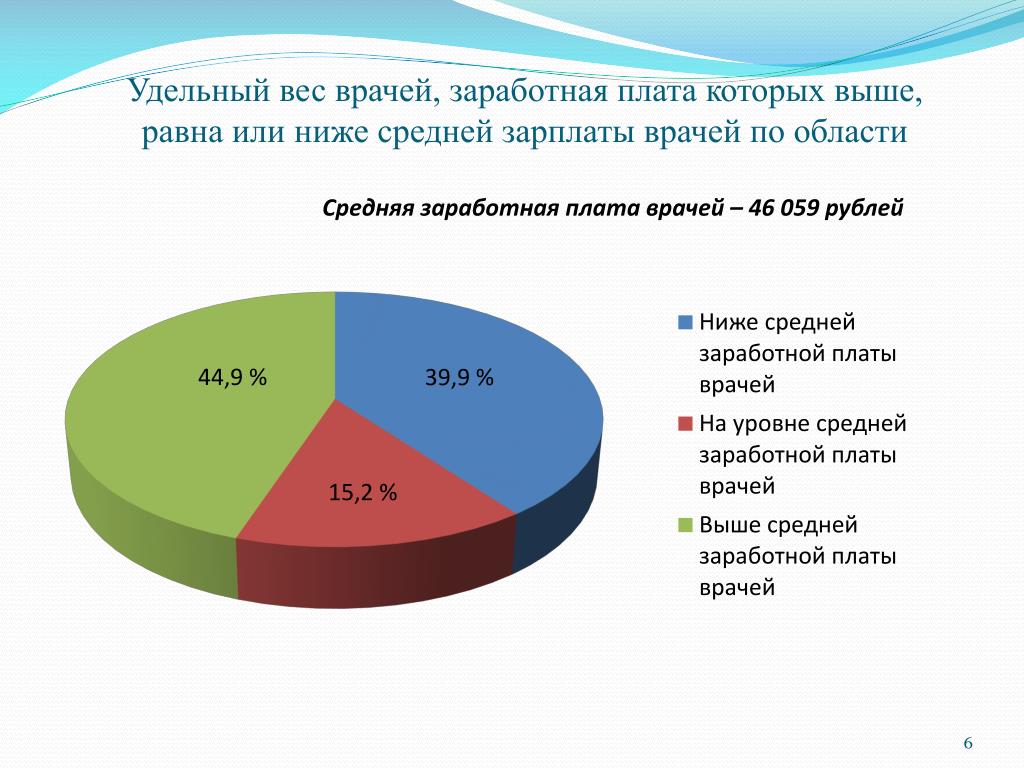 Удельный вес врачей, заработная плата которых выше, равна или ниже средней зарплаты врачей по области

Средняя заработная плата врачей – 46 059 рублей

44,9 %

39,9 %

15,2 %

Ниже средней заработной платы врачей

На уровне средней заработной платы врачей

Выше средней заработной платы врачей

6